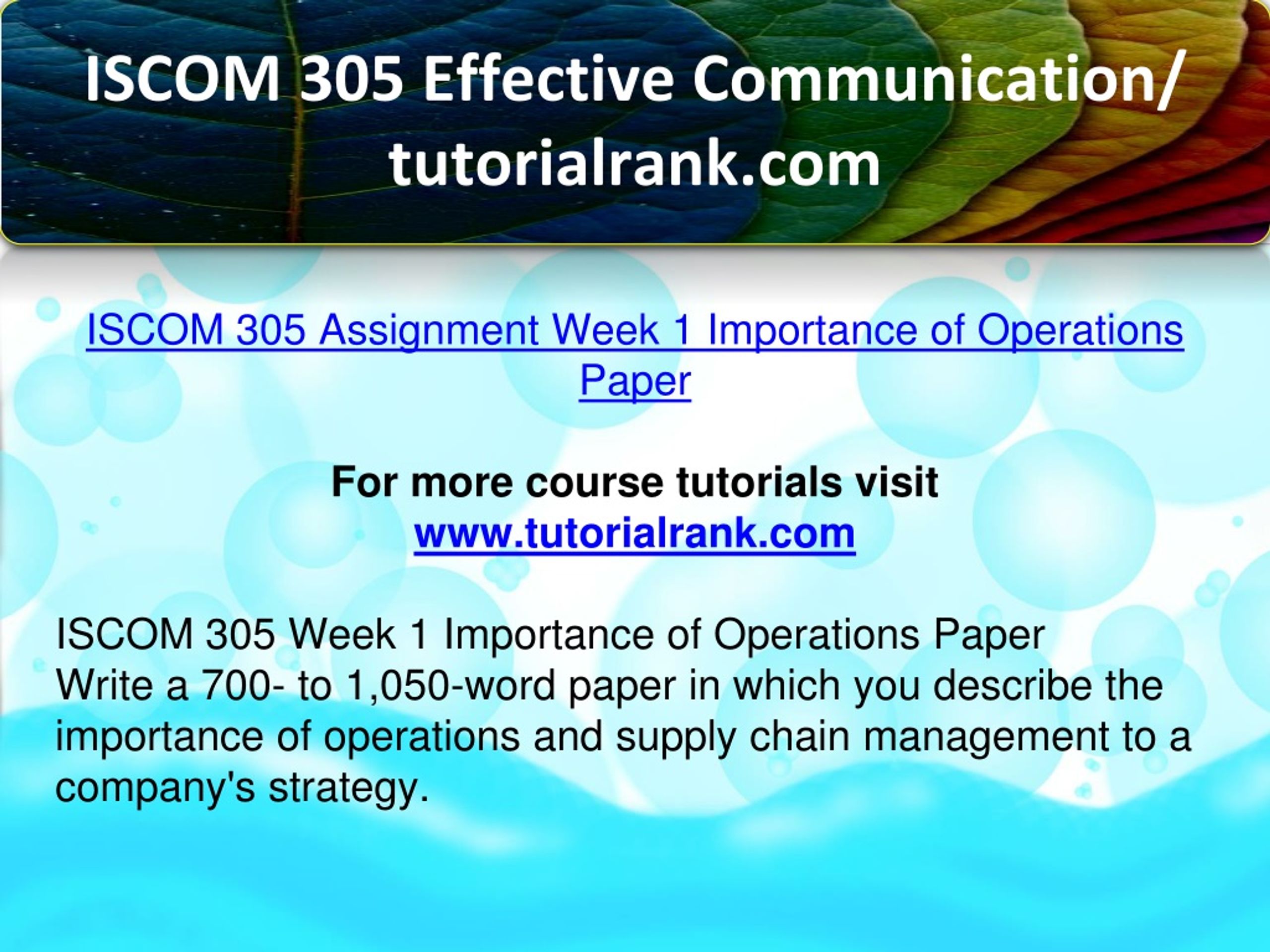 ISCOM 305 Effective Communication/ tutorialrank.com

ISCOM 305 Assignment Week 1 Importance of Operations Paper

For more course tutorials visit
www.tutorialrank.com

ISCOM 305 Week 1 Importance of Operations Paper
Write a 700- to 1,050-word paper in which you describe the importance of operations and supply chain management to a company's strategy.